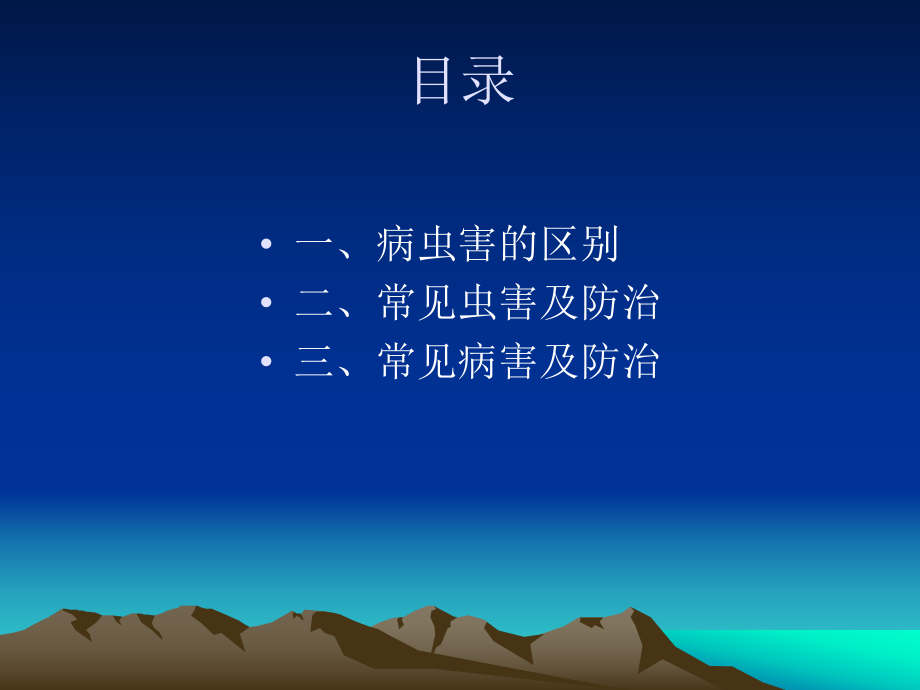 目录

• 一、病虫害的区别
• 二、常见虫害及防治
• 三、常见病害及防治